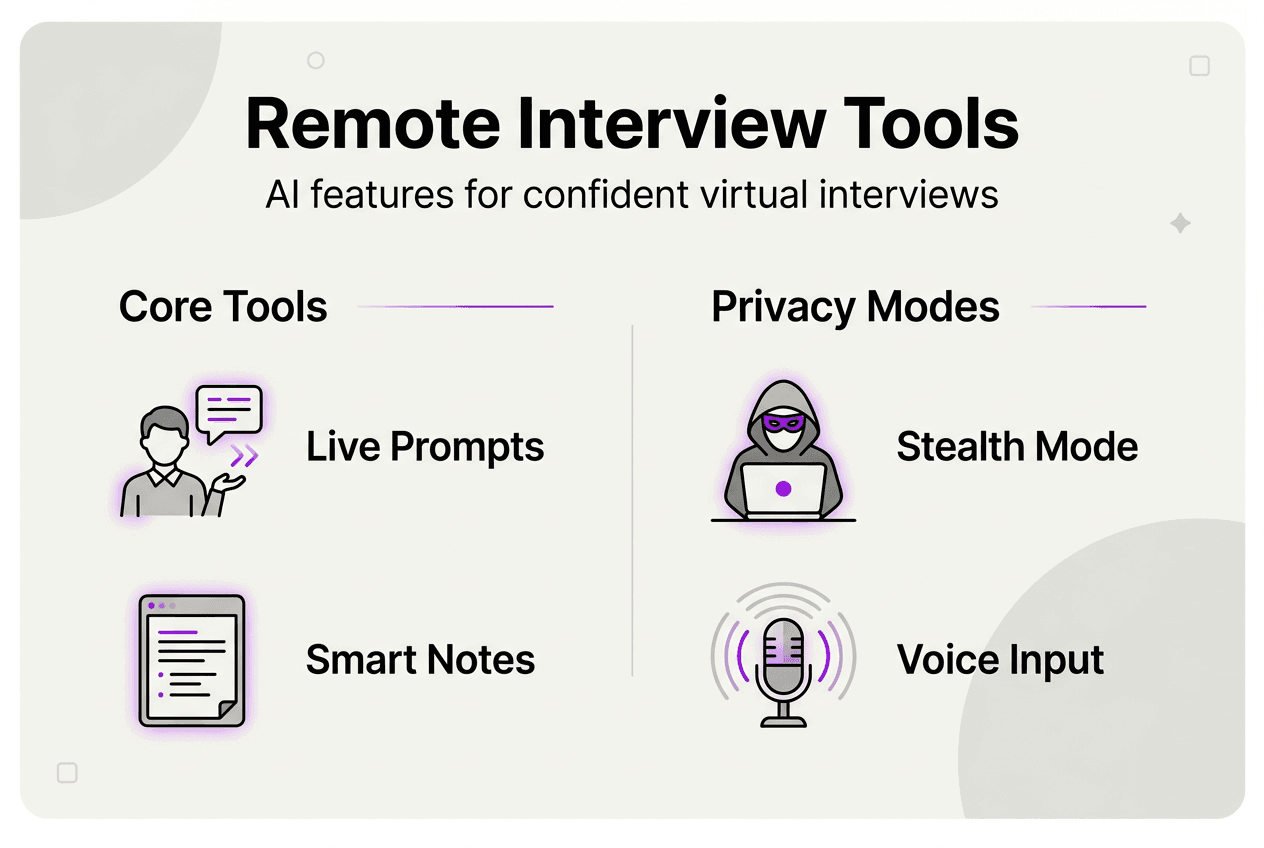 Remote Interview Tools

AI features for confident virtual interviews

Core Tools

Live Prompts

Smart Notes

Privacy Modes

Stealth Mode

Voice Input